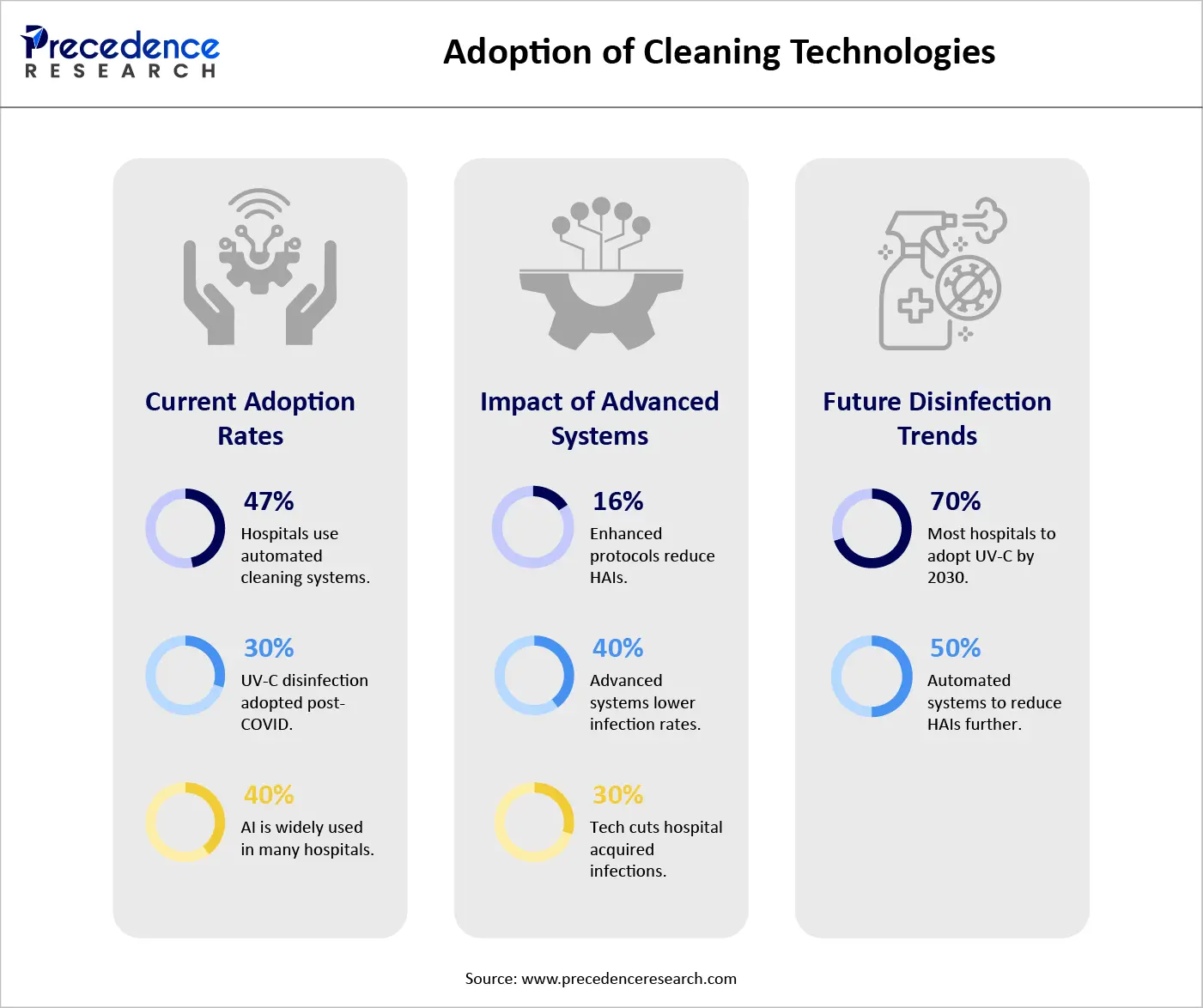 Precedence RESEARCH

Adoption of Cleaning Technologies

Current Adoption Rates

47%
Hospitals use automated cleaning systems.

30%
UV-C disinfection adopted post-COVID.

40%
AI is widely used in many hospitals.

Impact of Advanced Systems

16%
Enhanced protocols reduce HAIs.

40%
Advanced systems lower infection rates.

30%
Tech cuts hospital acquired infections.

Future Disinfection Trends

70%
Most hospitals to adopt UV-C by 2030.

50%
Automated systems to reduce HAIs further.

Source: www.precedenceresearch.com